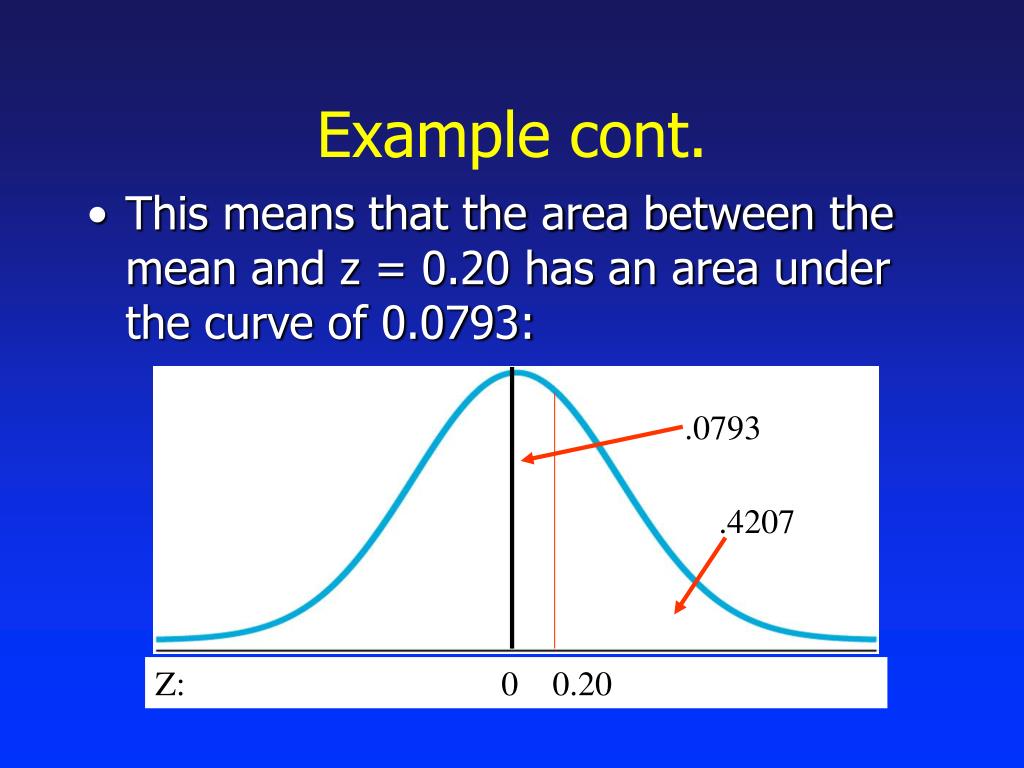 Example cont.

• This means that the area between the mean and z = 0.20 has an area under the curve of 0.0793:

.0793

.4207

Z: 0 0.20